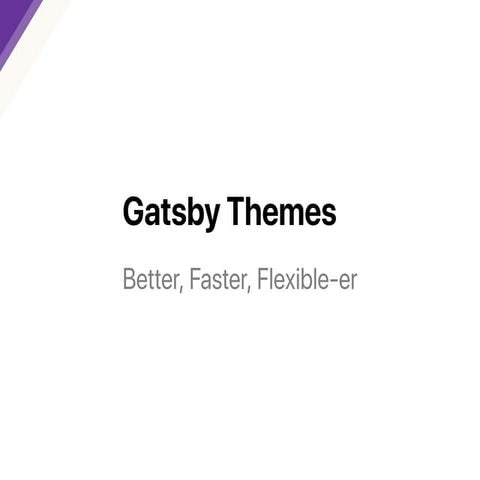 Gatsby Themes

Better, Faster, Flexible-er